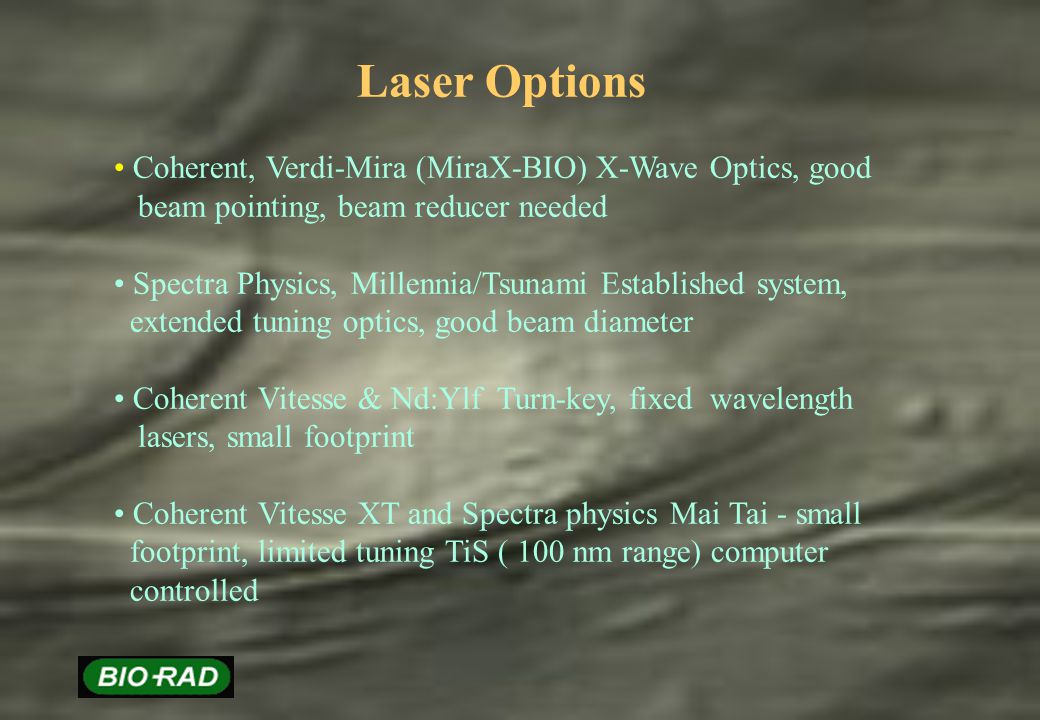 Laser Options

• Coherent, Verdi-Mira (MiraX-BIO) X-Wave Optics, good beam pointing, beam reducer needed

• Spectra Physics, Millennia/Tsunami Established system, extended tuning optics, good beam diameter

• Coherent Vitesse & Nd:Ylf Turn-key, fixed wavelength lasers, small footprint

• Coherent Vitesse XT and Spectra physics Mai Tai - small footprint, limited tuning TiS ( 100 nm range) computer controlled

BIO-RAD